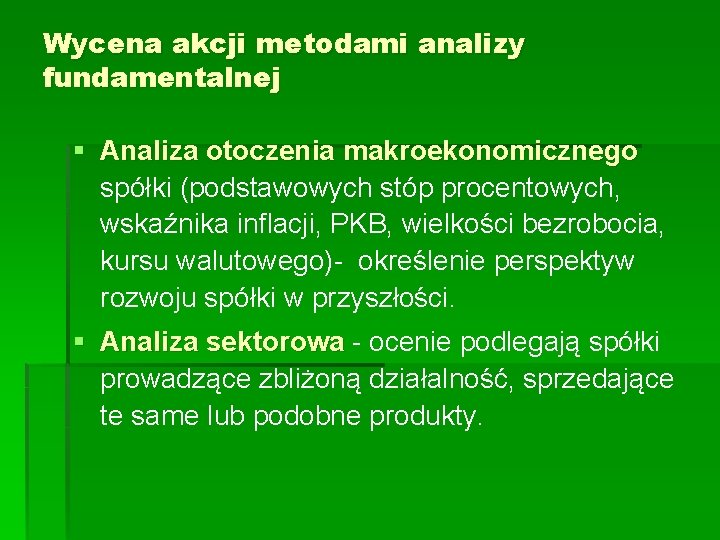 Wycena akcji metodami analizy fundamentalnej

▪ Analiza otoczenia makroekonomicznego spółki (podstawowych stóp procentowych, wskaźnika inflacji, PKB, wielkości bezrobocia, kursu walutowego)- określenie perspektyw rozwoju spółki w przyszłości.

▪ Analiza sektorowa - ocenie podlegają spółki prowadzące zbliżoną działalność, sprzedające te same lub podobne produkty.